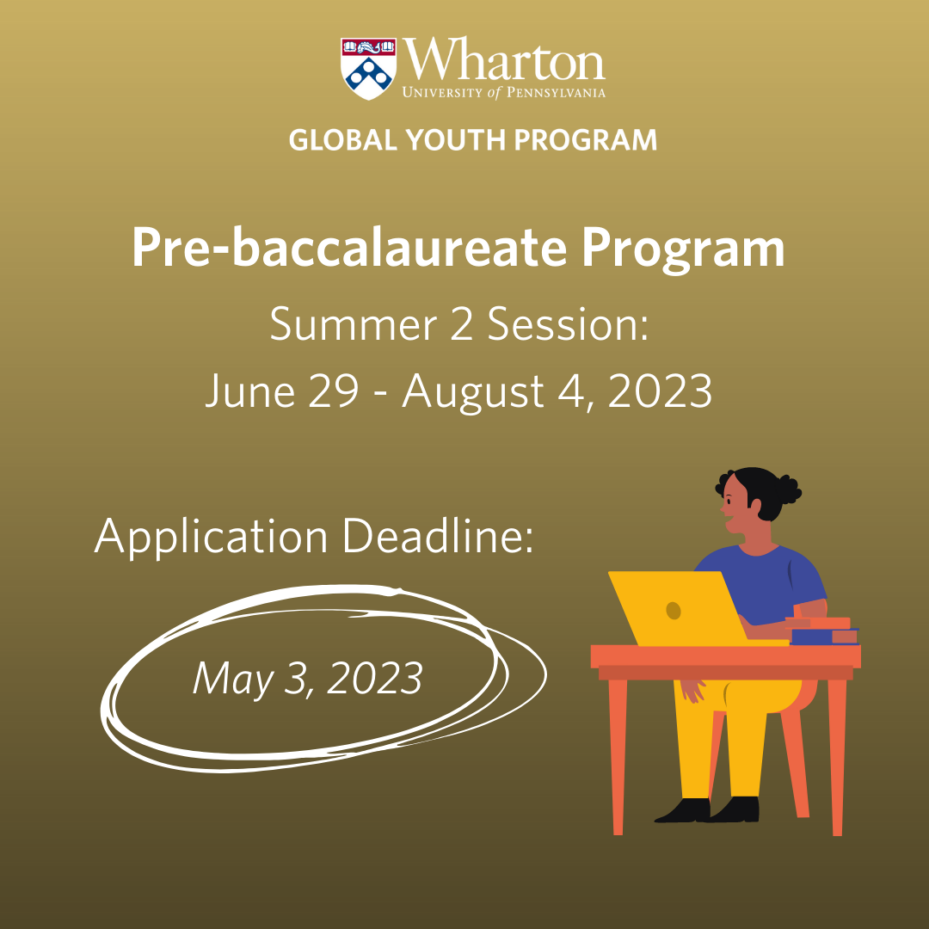 Wharton
UNIVERSITY of PENNSYLVANIA

GLOBAL YOUTH PROGRAM

Pre-baccalaureate Program

Summer 2 Session:
June 29 - August 4, 2023

Application Deadline:

May 3, 2023